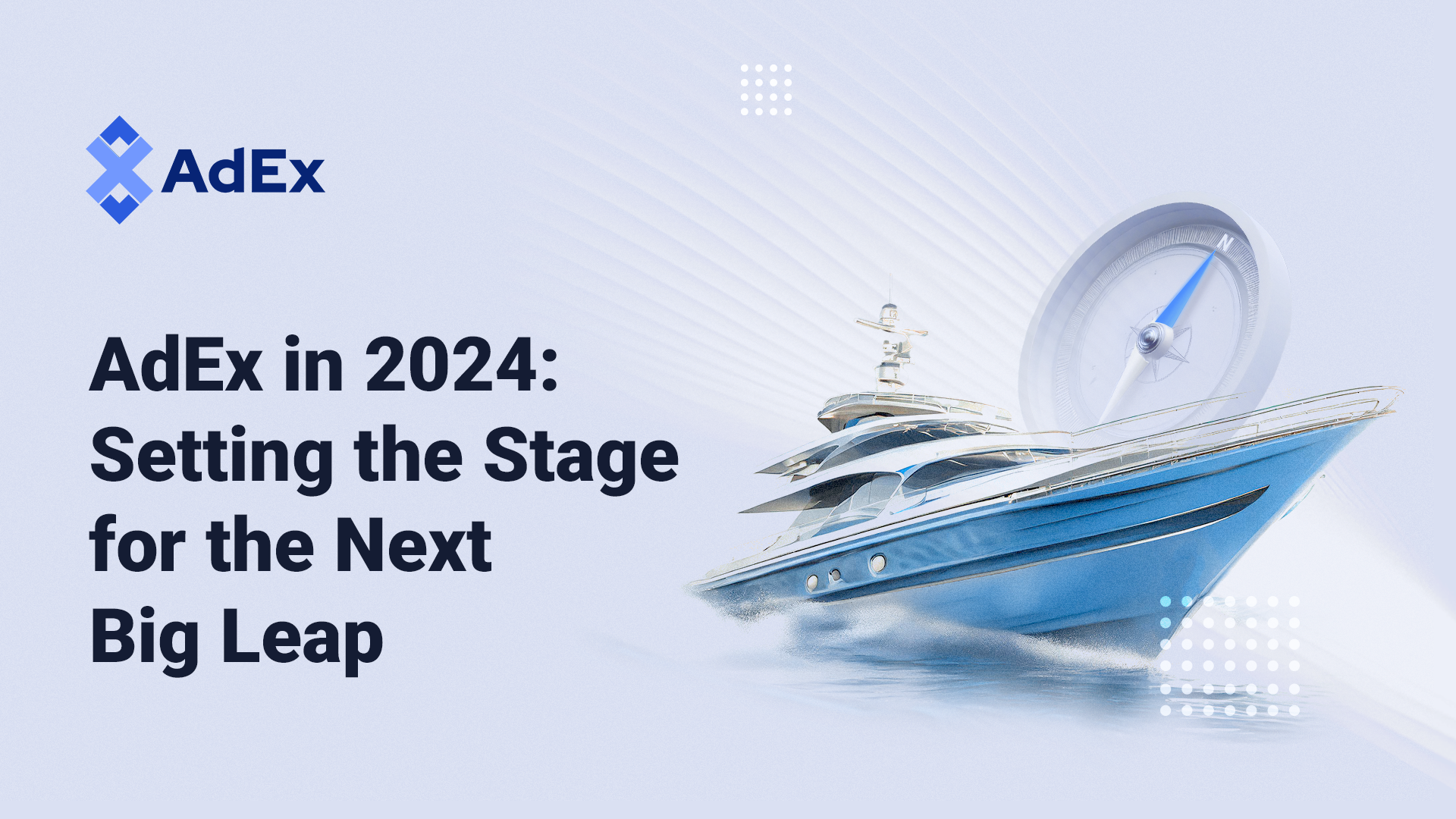 AdEx

AdEx in 2024: Setting the Stage for the Next Big Leap

N